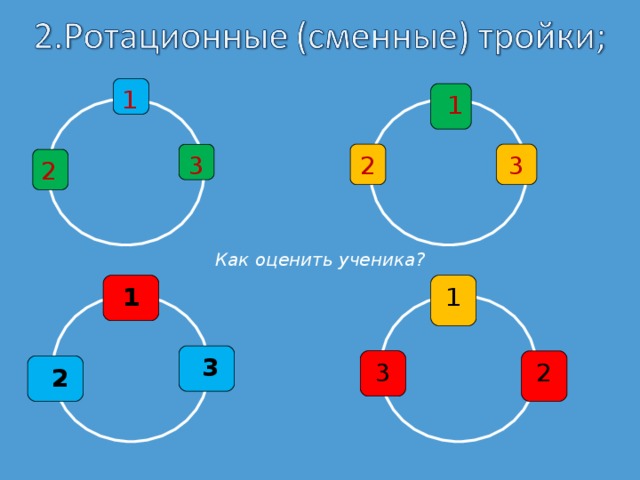 2.Ротационные (сменные) тройки;

1

2

3

1

2

3

Как оценить ученика?

1

2

3

1

3

2